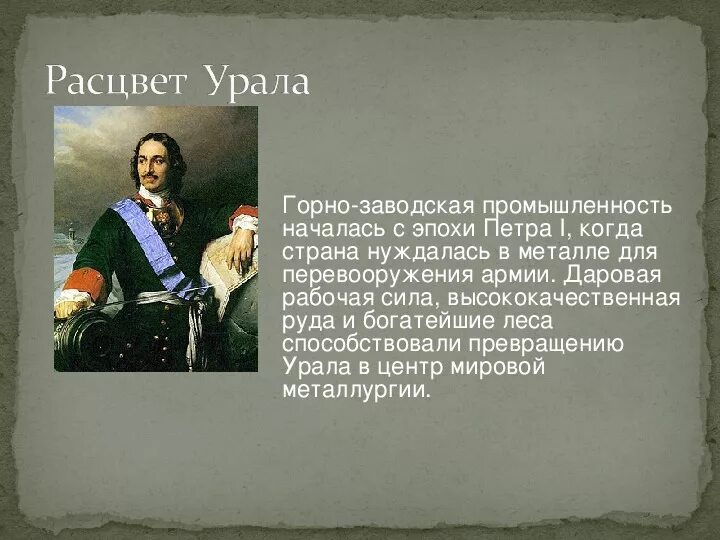 Расцвет Урала

Горно-заводская промышленность началась с эпохи Петра I, когда страна нуждалась в металле для перевооружения армии. Даровая рабочая сила, высококачественная руда и богатейшие леса способствовали превращению Урала в центр мировой металлургии.